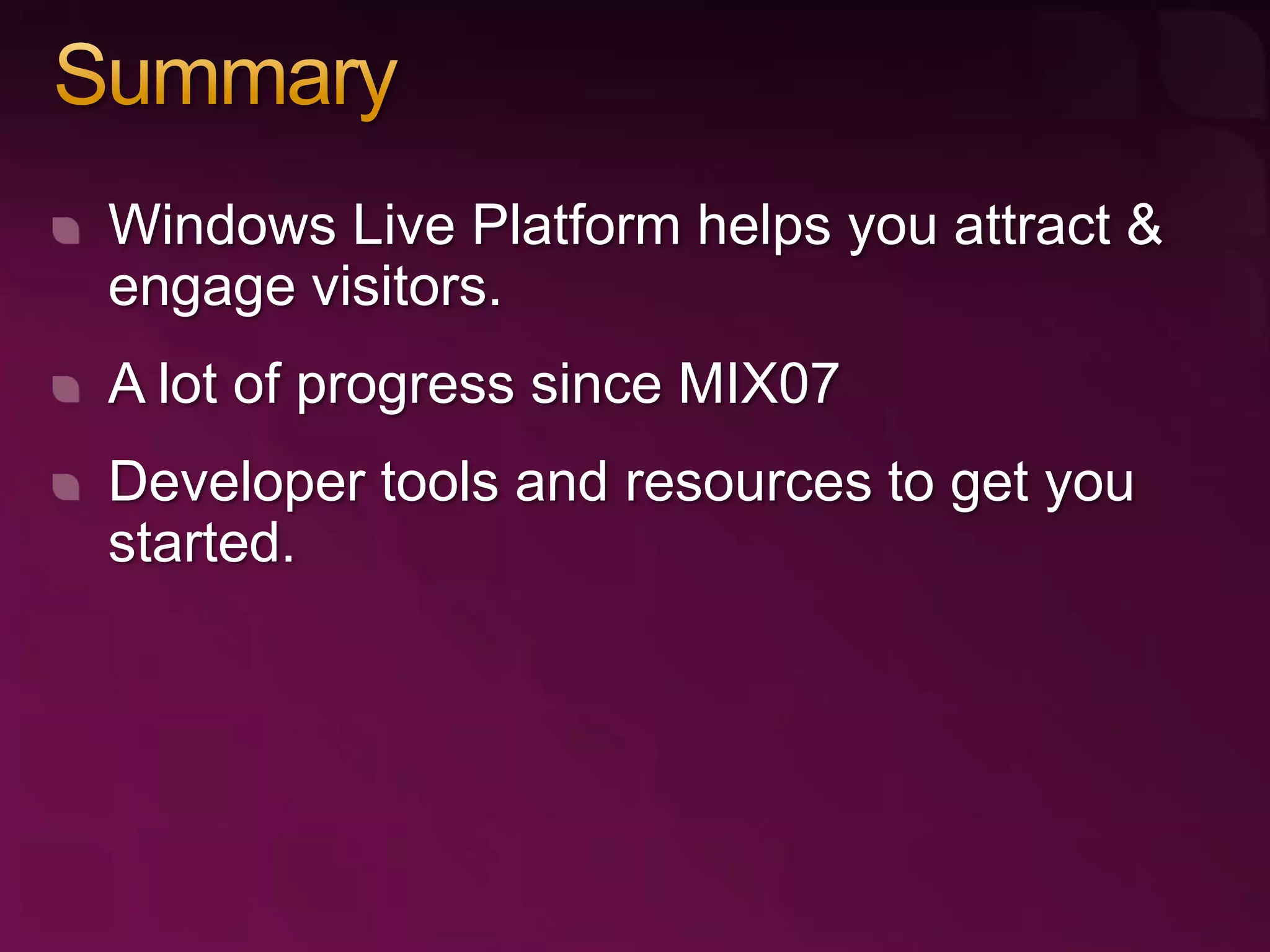 Summary

Windows Live Platform helps you attract & engage visitors.

A lot of progress since MIX07

Developer tools and resources to get you started.